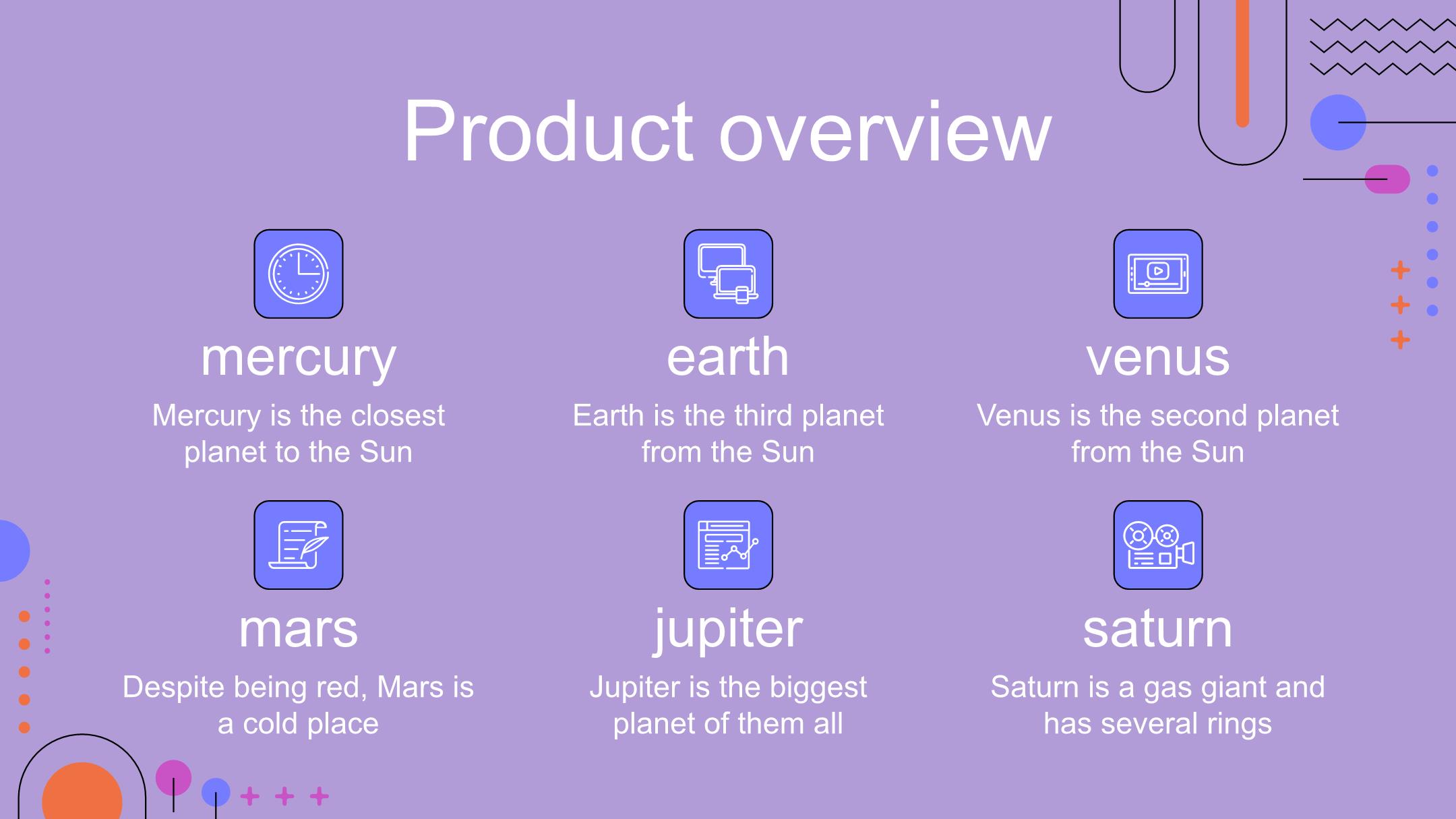 Product overview

mercury
Mercury is the closest planet to the Sun

earth
Earth is the third planet from the Sun

venus
Venus is the second planet from the Sun

mars
Despite being red, Mars is a cold place

jupiter
Jupiter is the biggest planet of them all

saturn
Saturn is a gas giant and has several rings